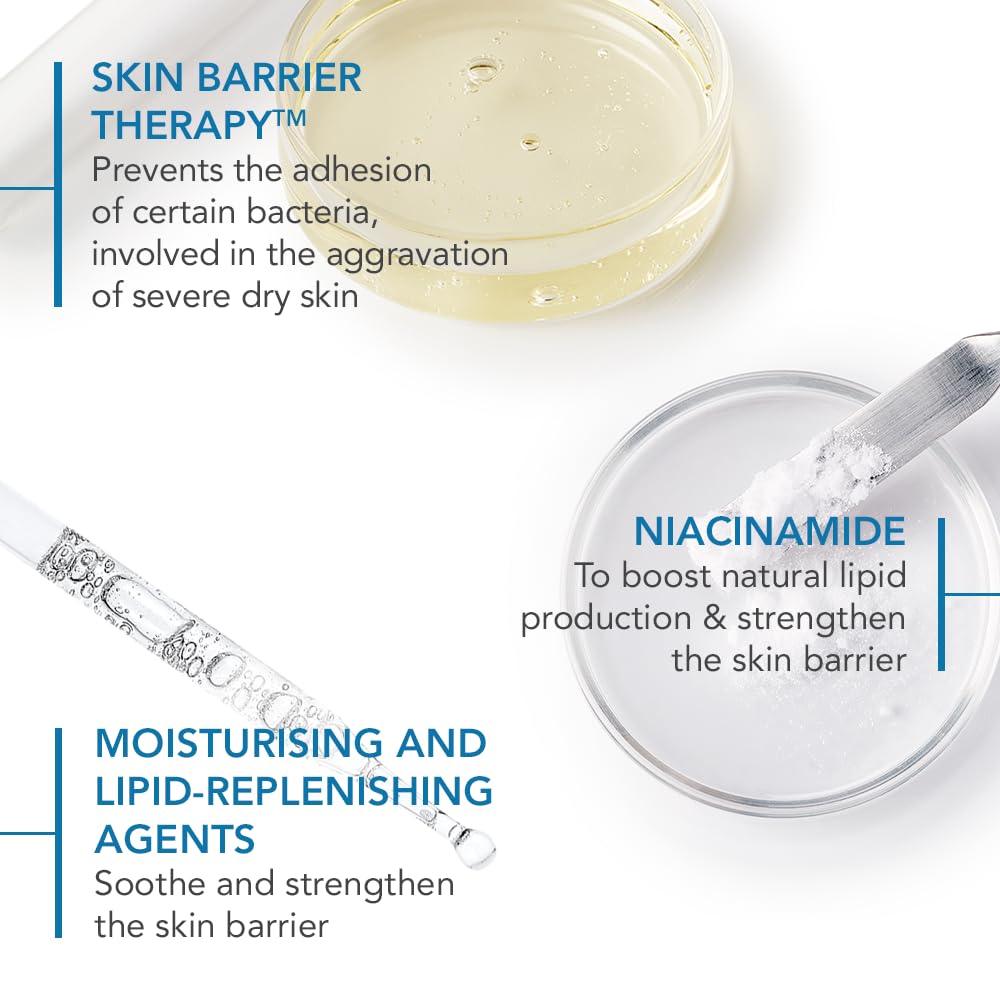 SKIN BARRIER THERAPY™
Prevents the adhesion of certain bacteria, involved in the aggravation of severe dry skin

NIACINAMIDE
To boost natural lipid production & strengthen the skin barrier

MOISTURISING AND LIPID-REPLENISHING AGENTS
Soothe and strengthen the skin barrier